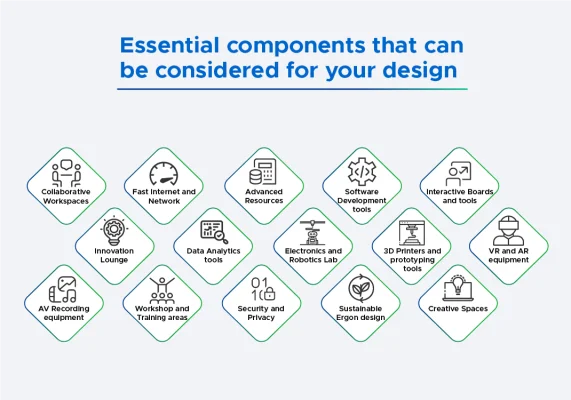 Essential components that can be considered for your design

Collaborative Workspaces

Fast Internet and Network

Advanced Resources

Software Development tools

Interactive Boards and tools

Innovation Lounge

Data Analytics tools

Electronics and Robotics Lab

3D Printers and prototyping tools

VR and AR equipment

AV Recording equipment

Workshop and Training areas

01 10

Security and Privacy

Sustainable Ergon design

Creative Spaces